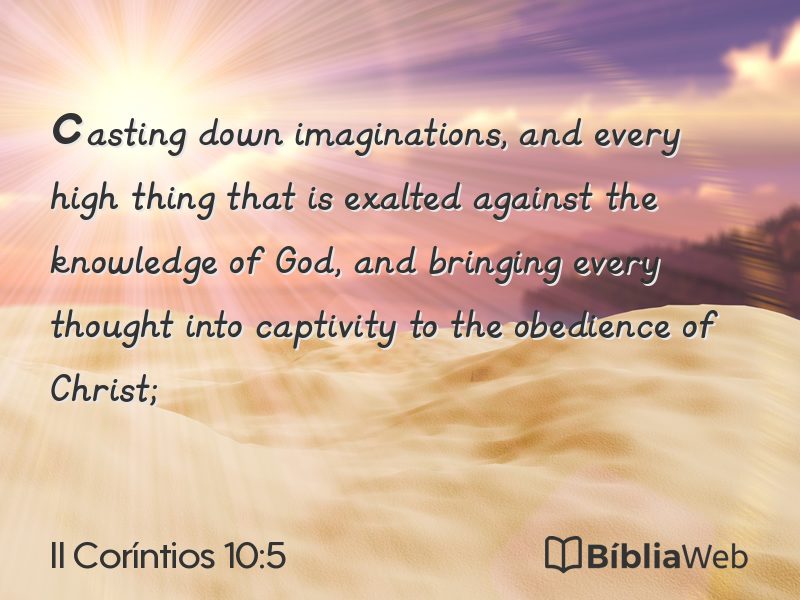 Casting down imaginations, and every high thing that is exalted against the knowledge of God, and bringing every thought into captivity to the obedience of Christ;

II Coríntios 10:5

BíbliaWeb